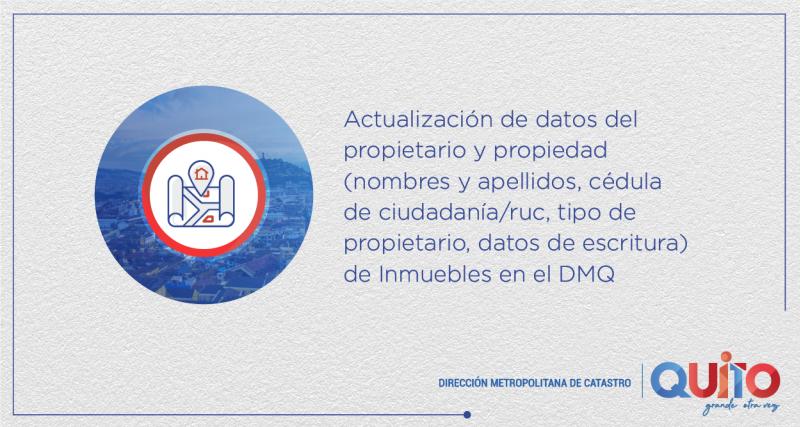 Actualización de datos del propietario y propiedad (nombres y apellidos, cédula de ciudadanía/ruc, tipo de propietario, datos de escritura) de Inmuebles en el DMQ

DIRECCIÓN METROPOLITANA DE CATASTRO

QUITO
grande otra vez